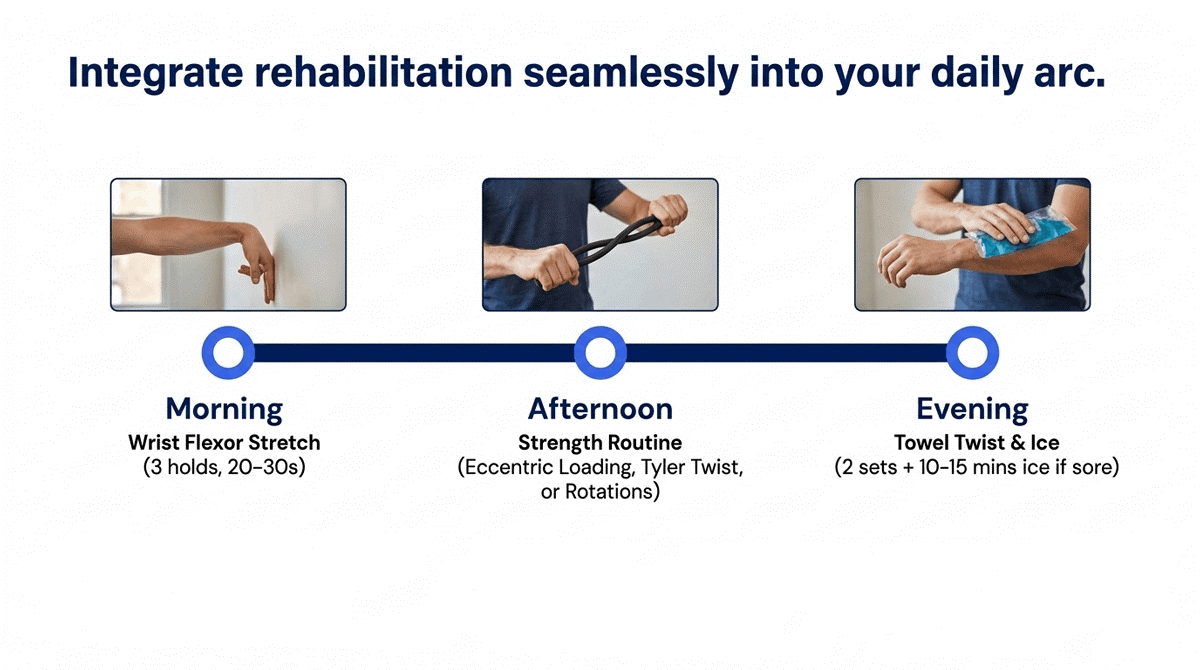 Integrate rehabilitation seamlessly into your daily arc.

Morning
Wrist Flexor Stretch
(3 holds, 20–30s)

Afternoon
Strength Routine
(Eccentric Loading, Tyler Twist, or Rotations)

Evening
Towel Twist & Ice
(2 sets + 10-15 mins ice if sore)